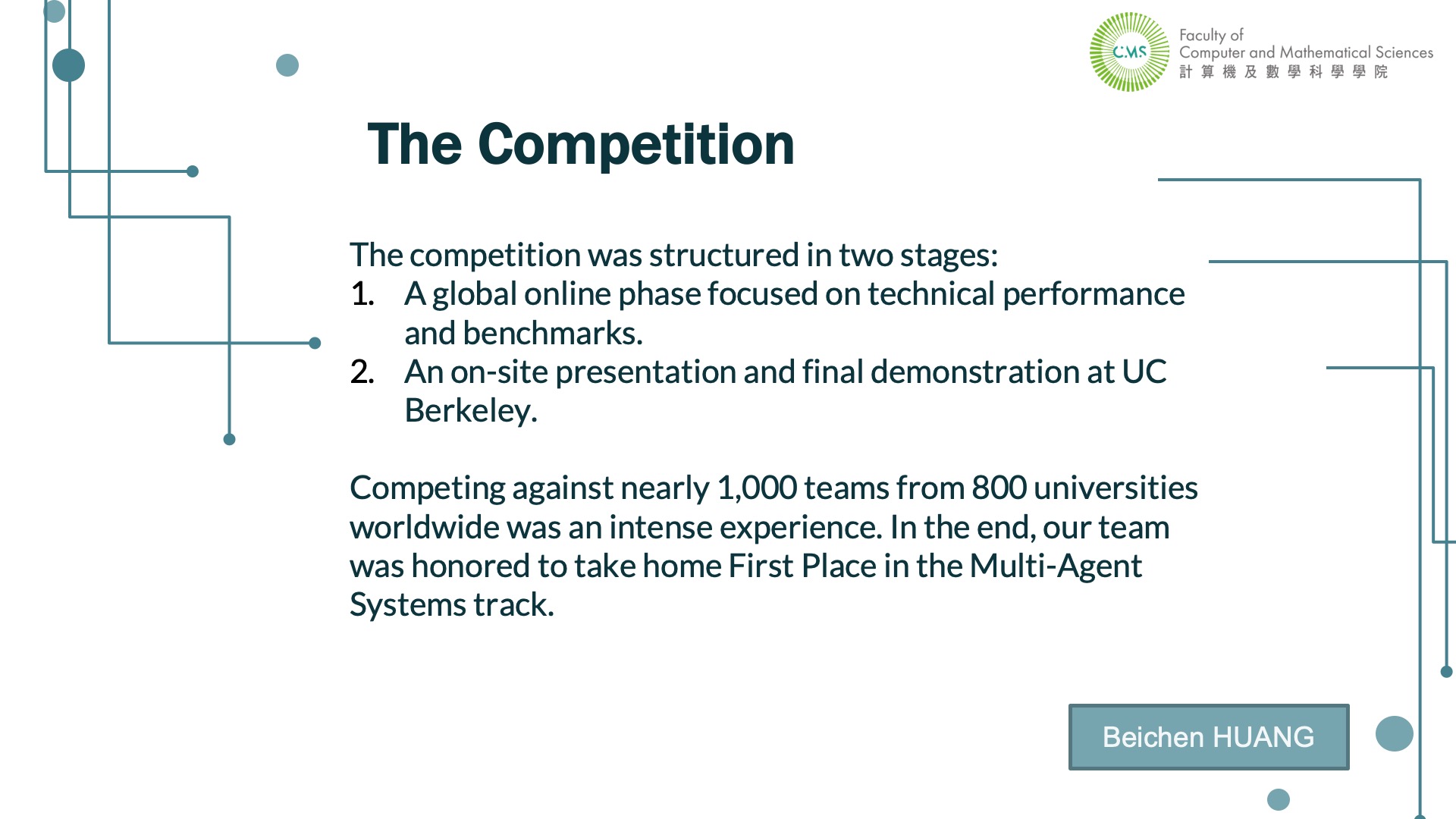 CMS Faculty of Computer and Mathematical Sciences
計算機及數學科學學院

The Competition

The competition was structured in two stages:
1. A global online phase focused on technical performance and benchmarks.
2. An on-site presentation and final demonstration at UC Berkeley.

Competing against nearly 1,000 teams from 800 universities worldwide was an intense experience. In the end, our team was honored to take home First Place in the Multi-Agent Systems track.

Beichen HUANG